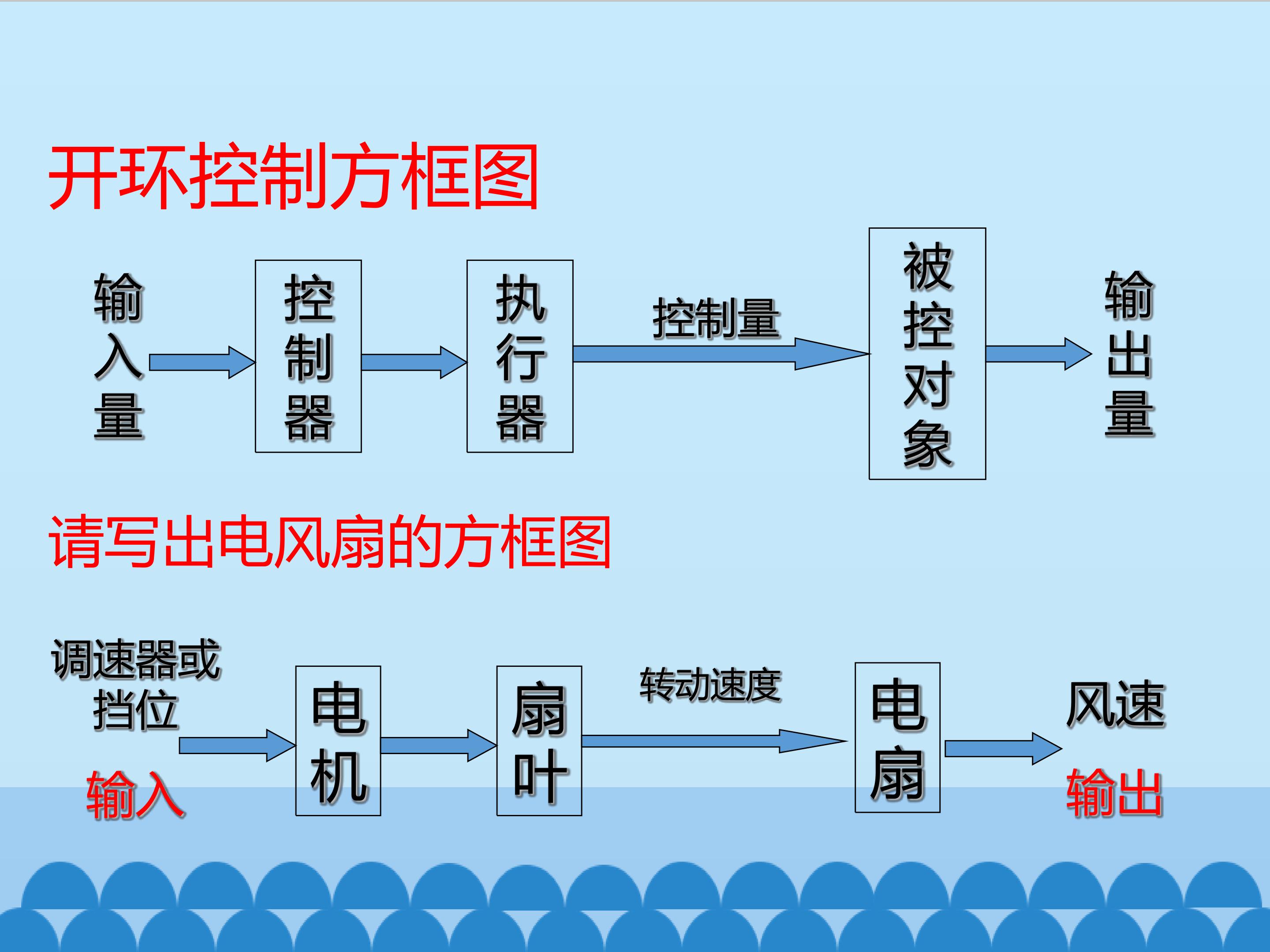 开环控制方框图

输入量

控制器

执行器

控制量

被控对象

输出量

请写出电风扇的方框图

调速器或挡位

输入

电机

扇叶

转动速度

电扇

风速

输出